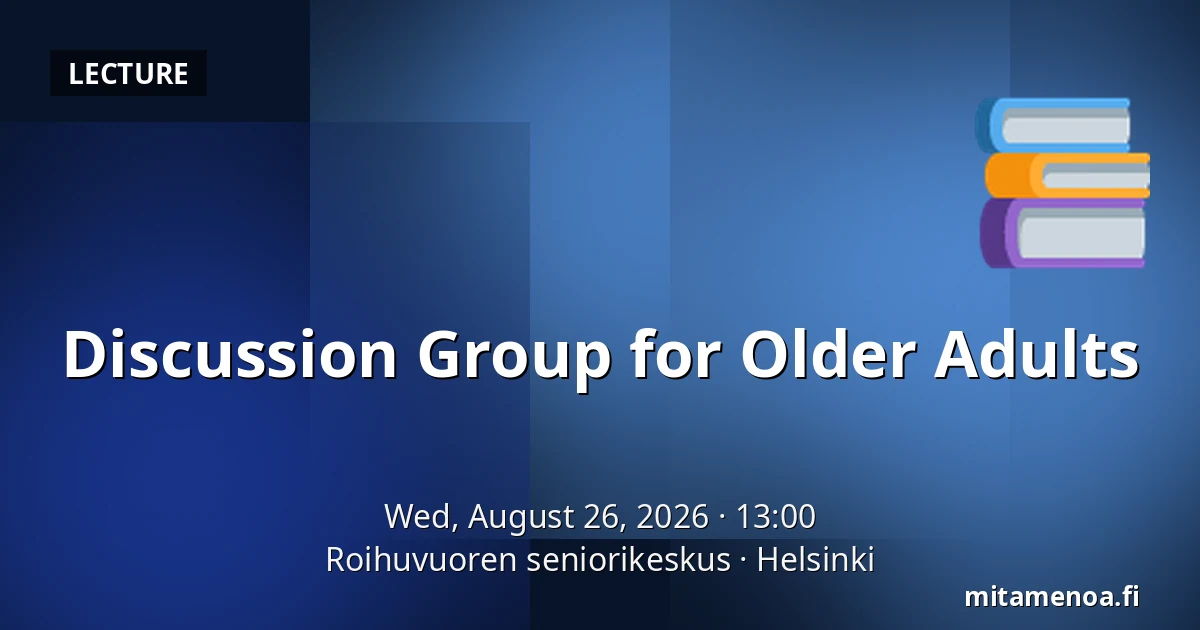 LECTURE

Discussion Group for Older Adults

Wed, August 26, 2026 · 13:00
Roihuvuoren seniorikeskus · Helsinki

mitamenoa.fi